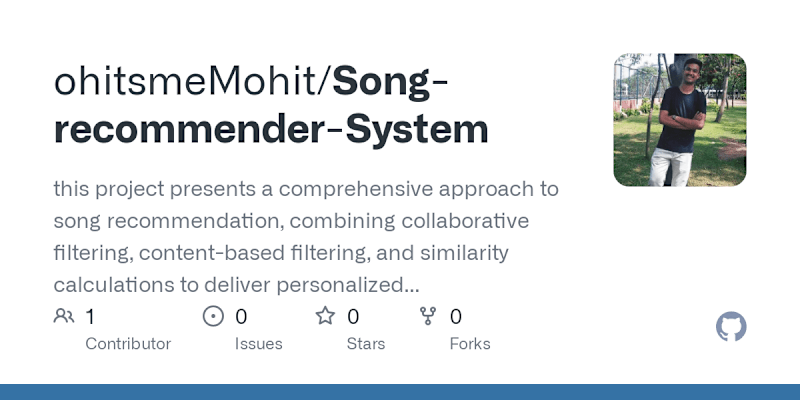 ohitsmeMohit/Song-recommender-System

this project presents a comprehensive approach to song recommendation, combining collaborative filtering, content-based filtering, and similarity calculations to deliver personalized...

1 Contributor

0 Issues

0 Stars

0 Forks